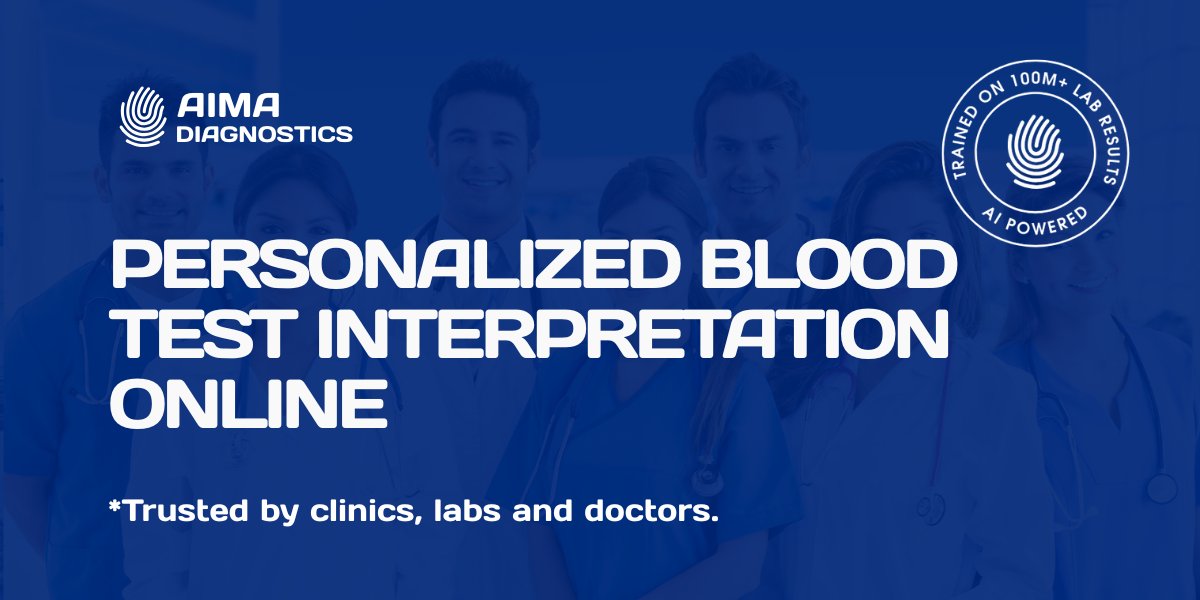 AIMA DIAGNOSTICS

TRAINED ON 100M+ LAB RESULTS
AI POWERED

PERSONALIZED BLOOD TEST INTERPRETATION ONLINE

*Trusted by clinics, labs and doctors.